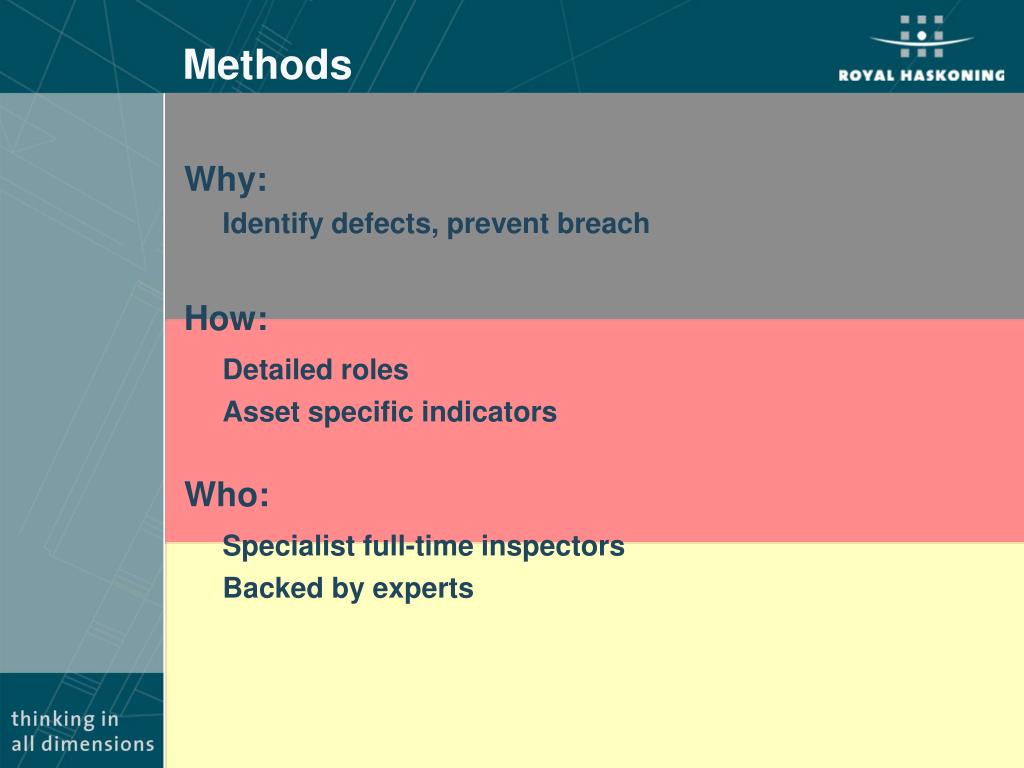 Methods

ROYAL HASKONING

Why:

Identify defects, prevent breach

How:

Detailed roles

Asset specific indicators

Who:

Specialist full-time inspectors

Backed by experts

thinking in all dimensions